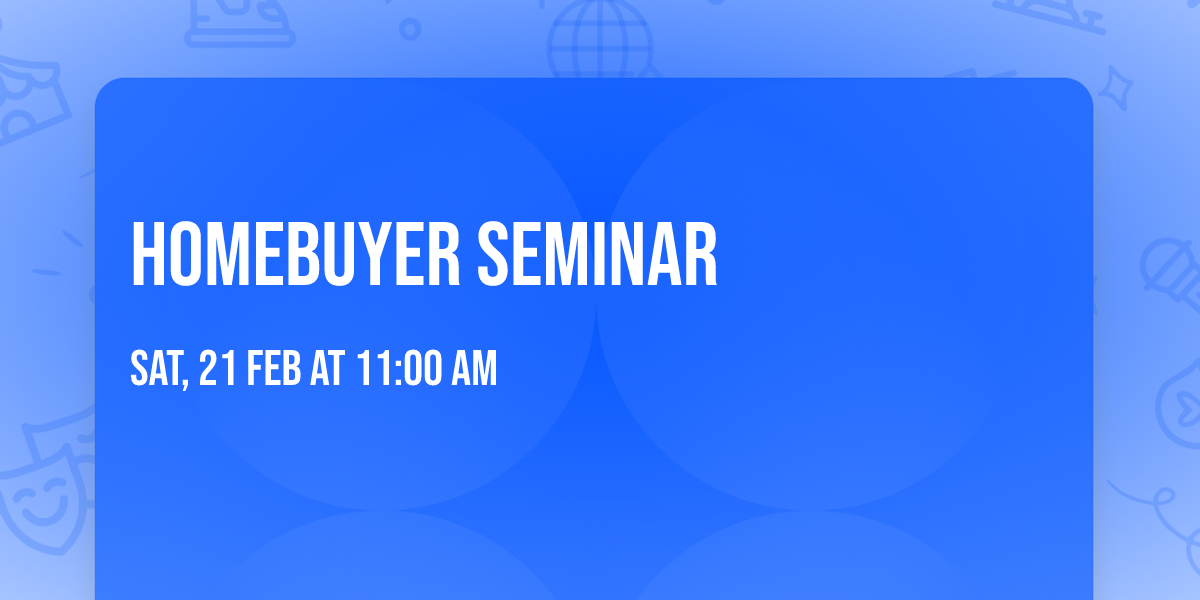 HOMEBUYER SEMINAR

SAT, 21 FEB AT 11:00 AM